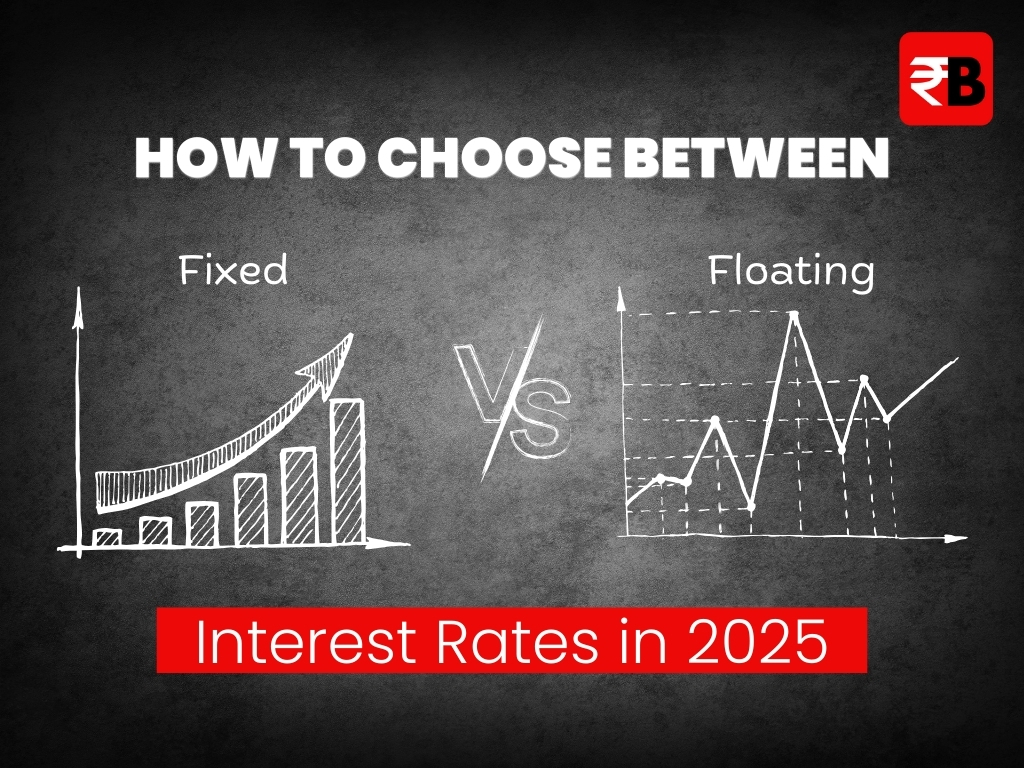 ₹B

HOW TO CHOOSE BETWEEN

Fixed

VS

Floating

Interest Rates in 2025